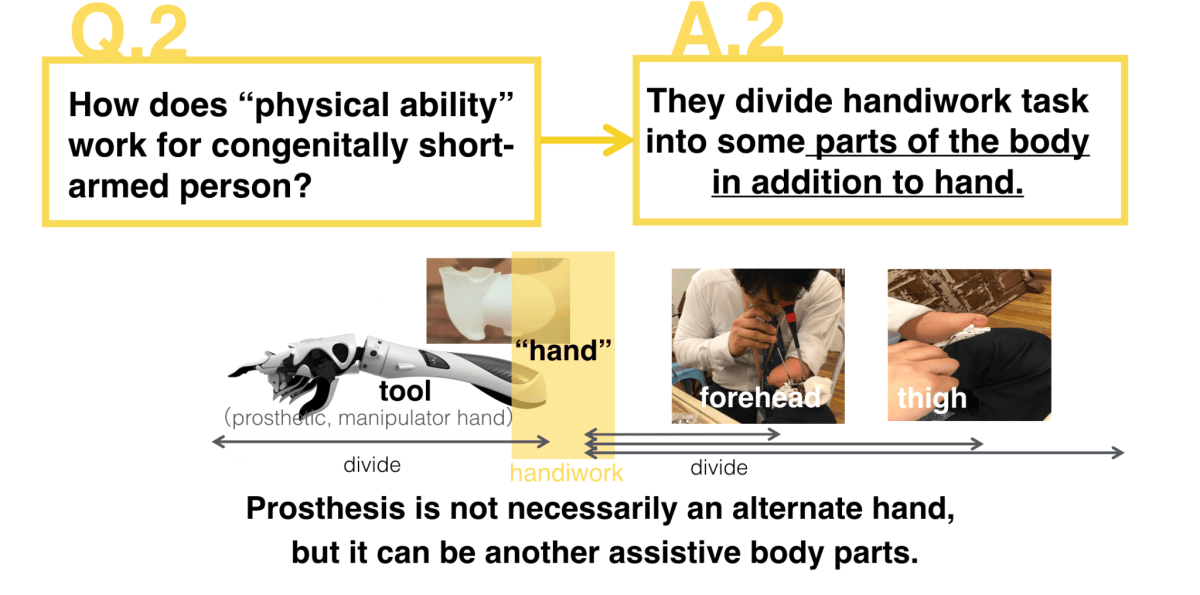 Q.2

How does “physical ability” work for congenitally short-armed person?

A.2

They divide handiwork task into some parts of the body in addition to hand.

“hand”

tool
(prosthetic, manipulator hand)

forehead

thigh

divide

handiwork

divide

Prosthesis is not necessarily an alternate hand, but it can be another assistive body parts.